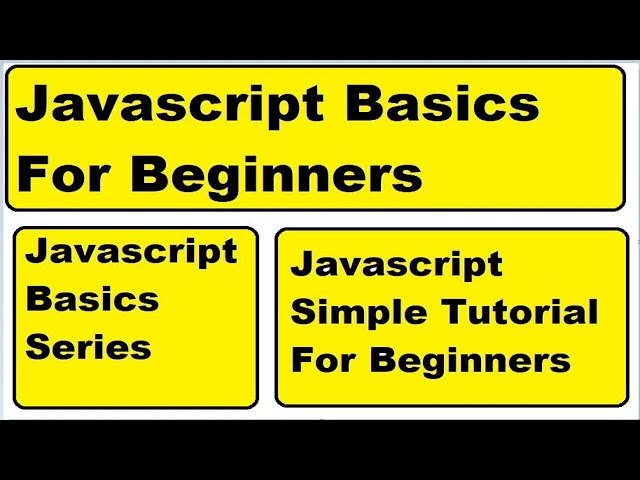 Javascript Basics For Beginners

Javascript Basics Series

Javascript Simple Tutorial For Beginners